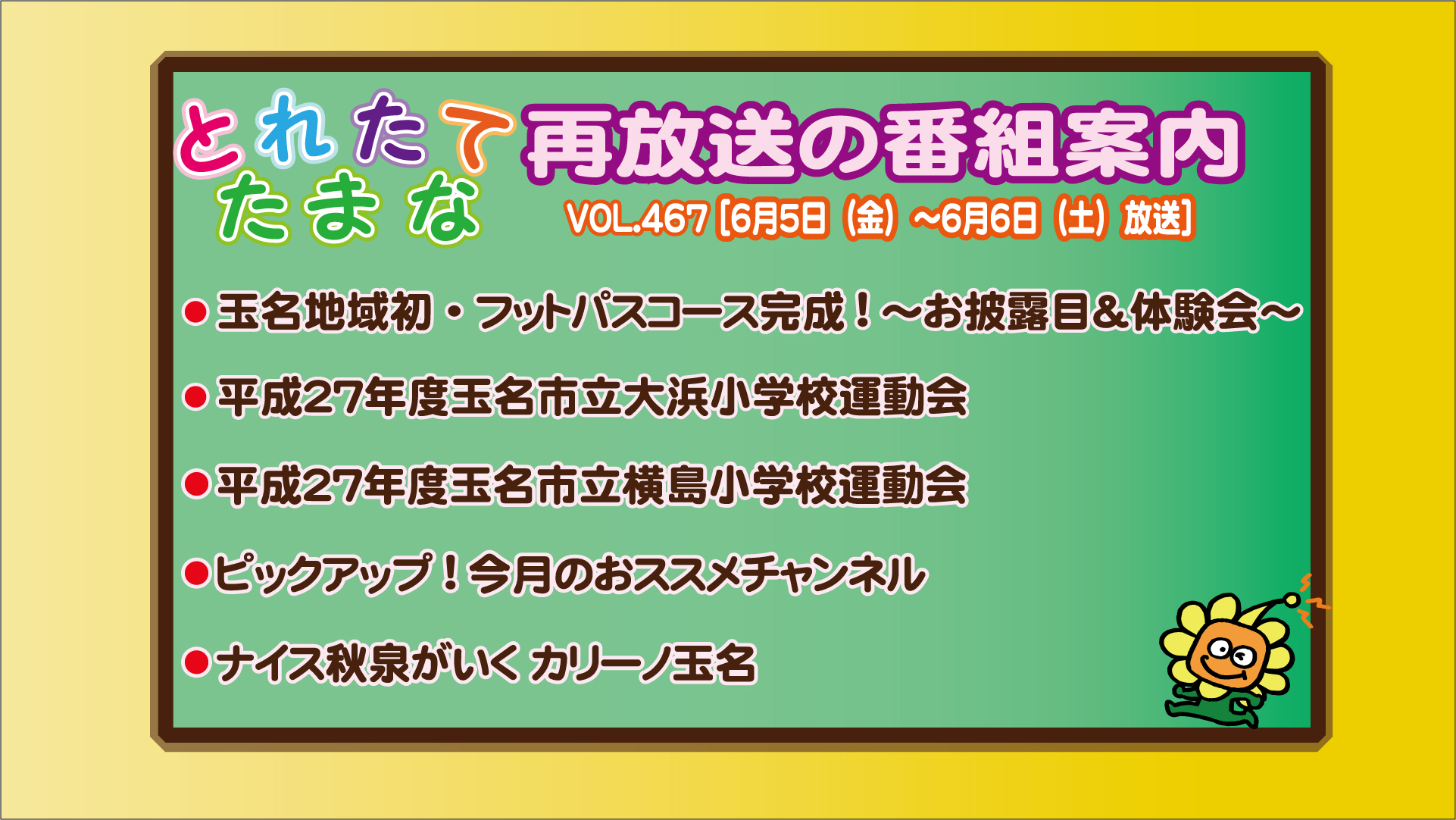 とれたて
たまな

再放送の番組案内
VOL.467 [6月5日（金）~6月6日（土）放送]

●玉名地域初・フットパスコース完成！～お披露目&体験会～

●平成27年度玉名市立大浜小学校運動会

●平成27年度玉名市立横島小学校運動会

●ピックアップ！今月のおススメチャンネル

●ナイス秋泉がいく カリーノ玉名